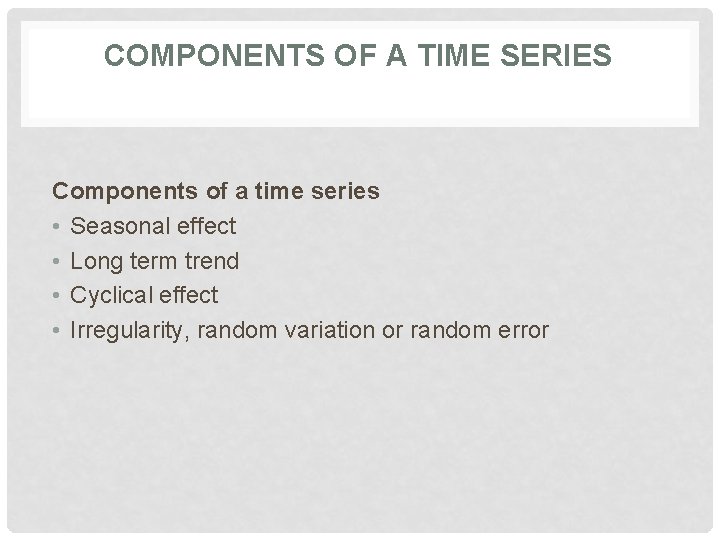 COMPONENTS OF A TIME SERIES

Components of a time series
• Seasonal effect
• Long term trend
• Cyclical effect
• Irregularity, random variation or random error